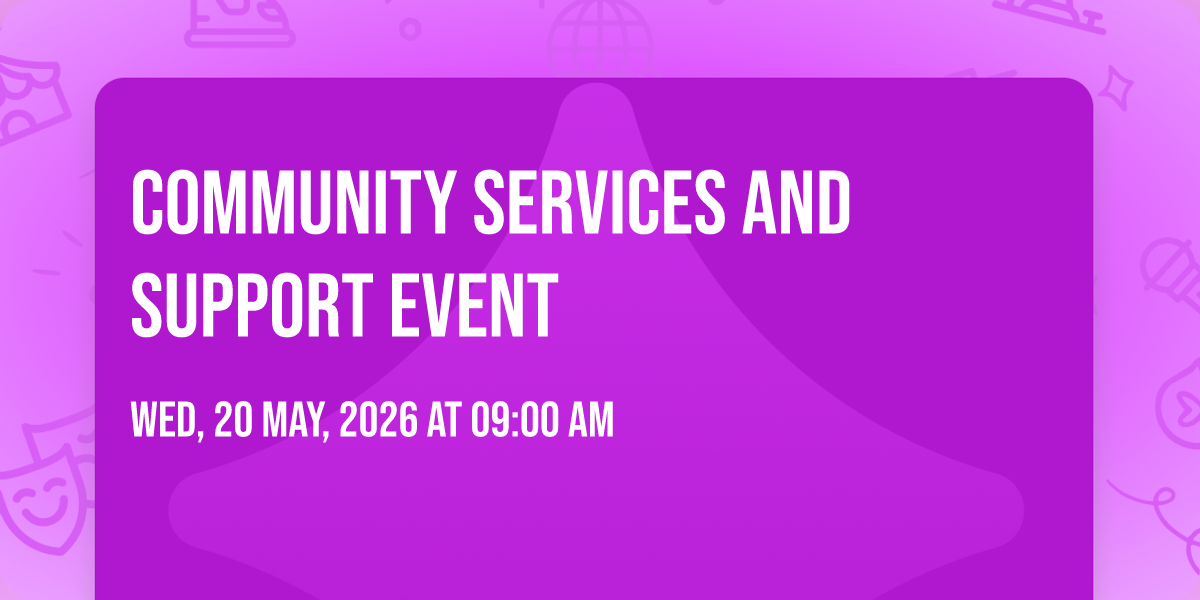 COMMUNITY SERVICES AND SUPPORT EVENT

WED, 20 MAY, 2026 AT 09:00 AM